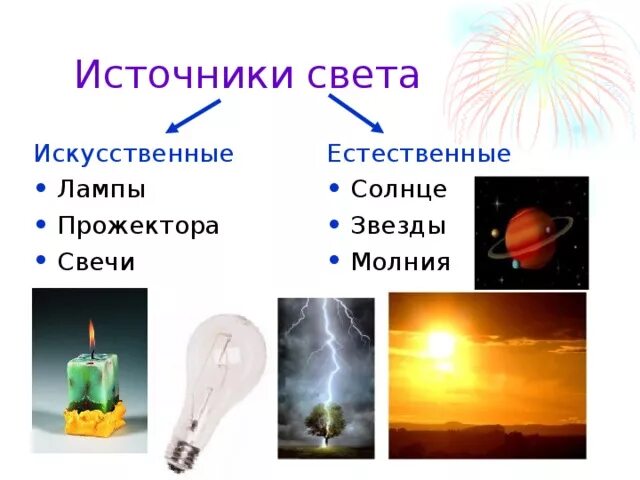 Источники света

Искусственные
• Лампы
• Прожектора
• Свечи

Естественные
• Солнце
• Звезды
• Молния